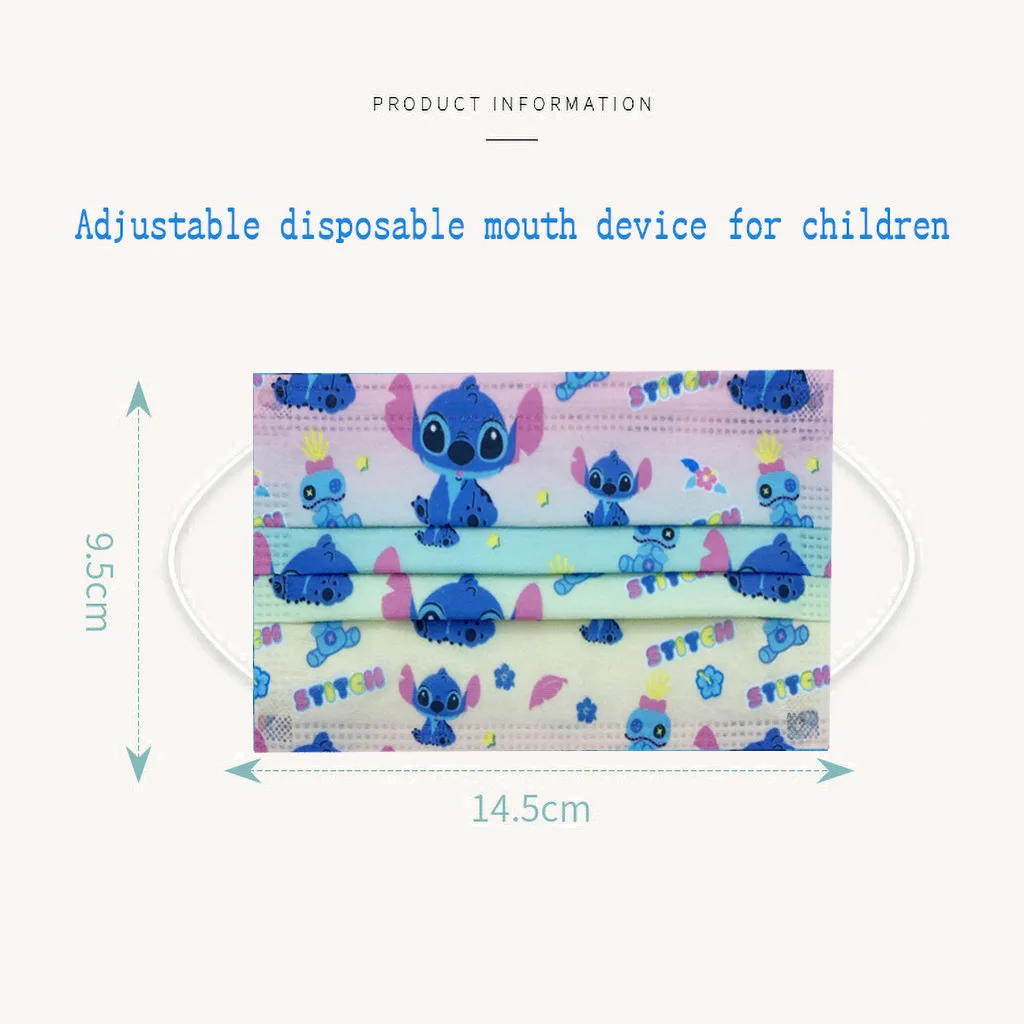 PRODUCT INFORMATION

Adjustable disposable mouth device for children

9.5cm

STITCH
STITCH
STITCH
STITCH
STITCH

14.5cm